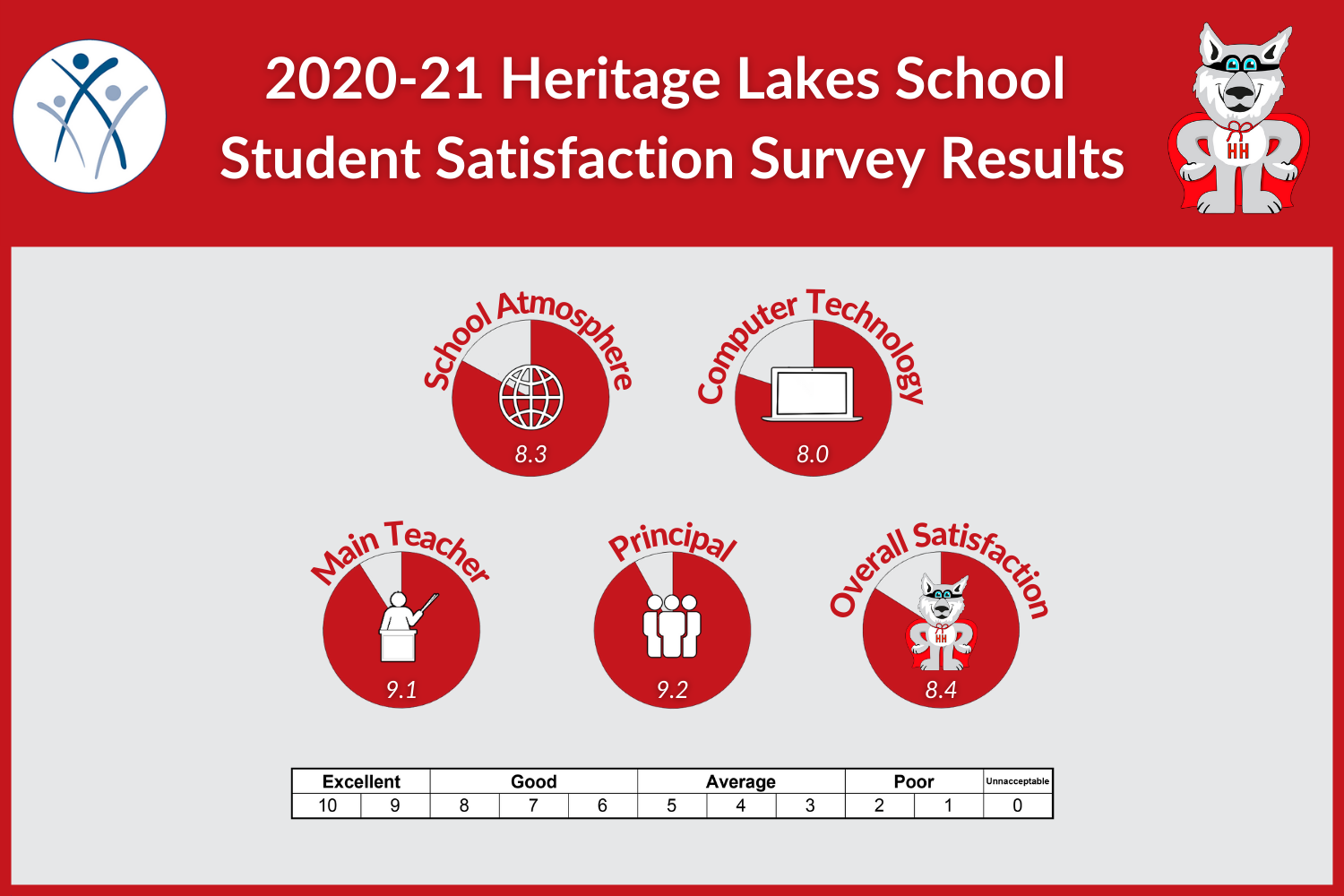 2020-21 Heritage Lakes School
Student Satisfaction Survey Results

HH

School Atmosphere
8.3

Computer Technology
8.0

Main Teacher
9.1

Principal
9.2

Overall Satisfaction
HH
8.4

| Excellent | | Good | | | Average | | | Poor | | Unnacceptable |
|---|---|---|---|---|---|---|---|---|---|---|
| 10 | 9 | 8 | 7 | 6 | 5 | 4 | 3 | 2 | 1 | 0 |